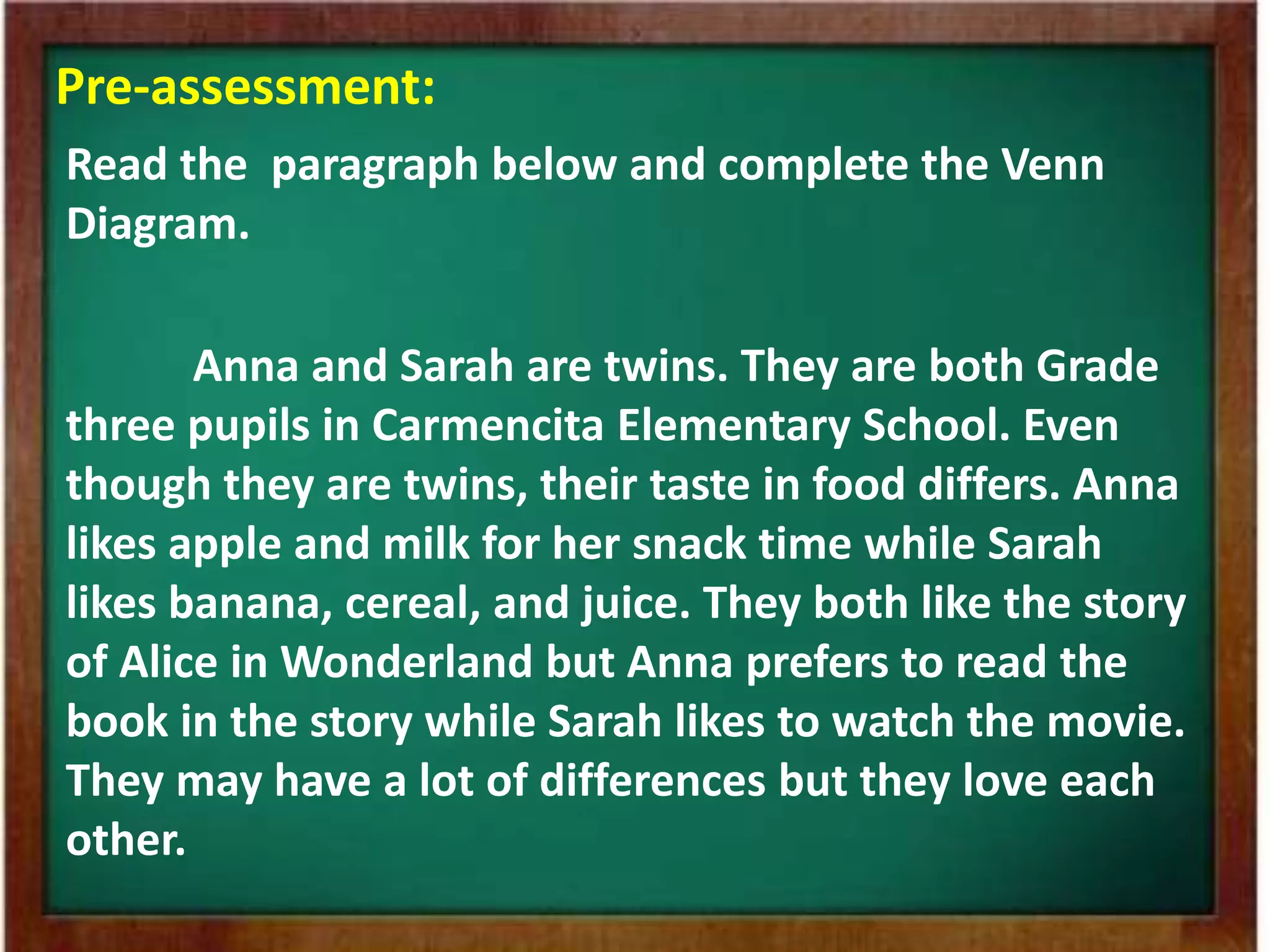 Pre-assessment:

Read the paragraph below and complete the Venn Diagram.

Anna and Sarah are twins. They are both Grade three pupils in Carmencita Elementary School. Even though they are twins, their taste in food differs. Anna likes apple and milk for her snack time while Sarah likes banana, cereal, and juice. They both like the story of Alice in Wonderland but Anna prefers to read the book in the story while Sarah likes to watch the movie. They may have a lot of differences but they love each other.